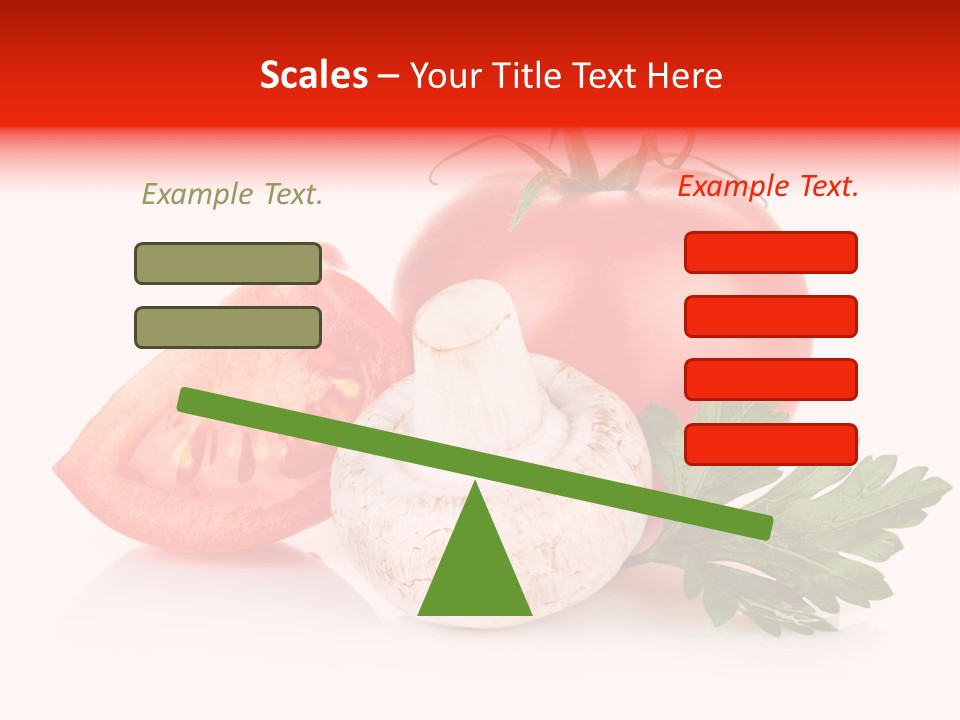 Scales – Your Title Text Here

Example Text.

Example Text.